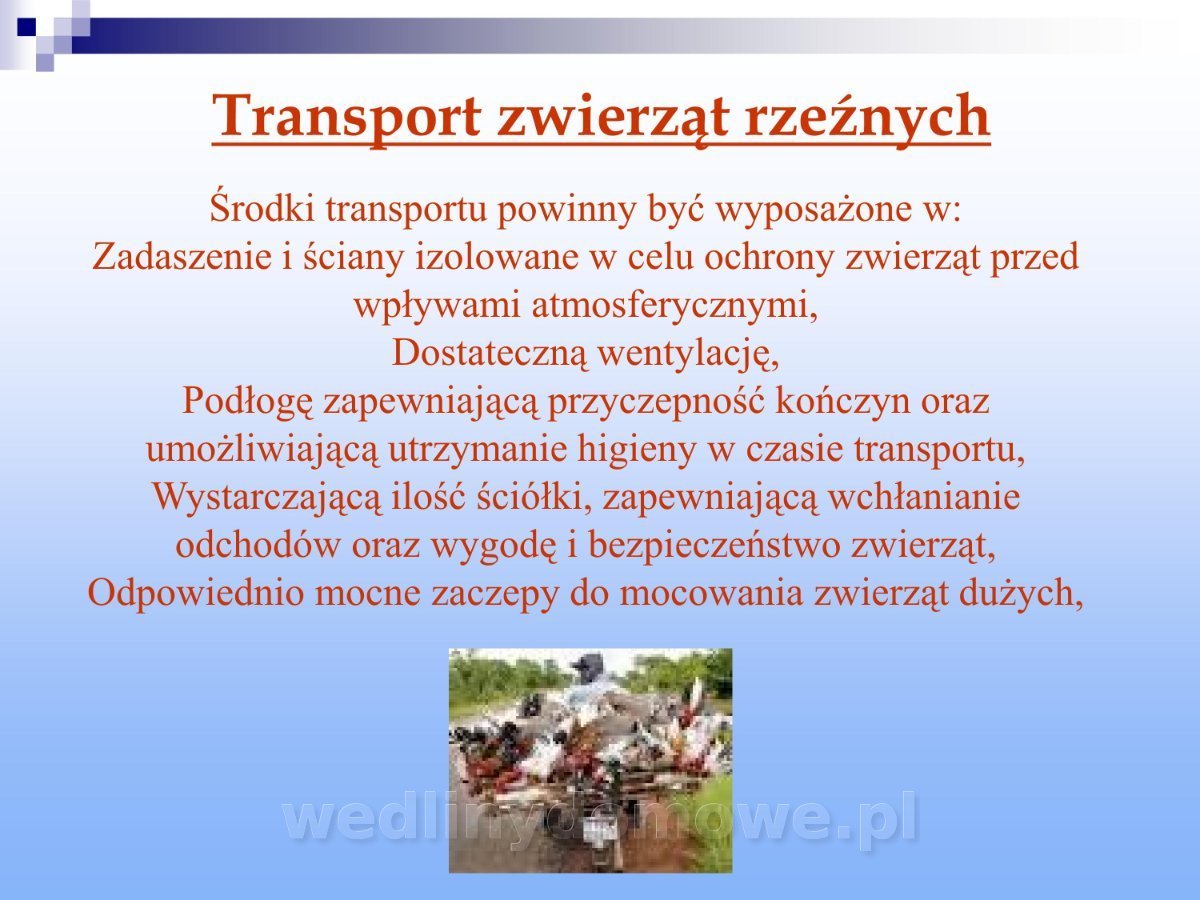 Transport zwierząt rzeźnych

Środki transportu powinny być wyposażone w:
Zadaszenie i ściany izolowane w celu ochrony zwierząt przed wpływami atmosferycznymi,
Dostateczną wentylację,
Podłogę zapewniającą przyczepność kończyn oraz umożliwiającą utrzymanie higieny w czasie transportu,
Wystarczającą ilość ściółki, zapewniającą wchłanianie odchodów oraz wygodę i bezpieczeństwo zwierząt,
Odpowiednio mocne zaczepy do mocowania zwierząt dużych,

wedlinydomowe.pl